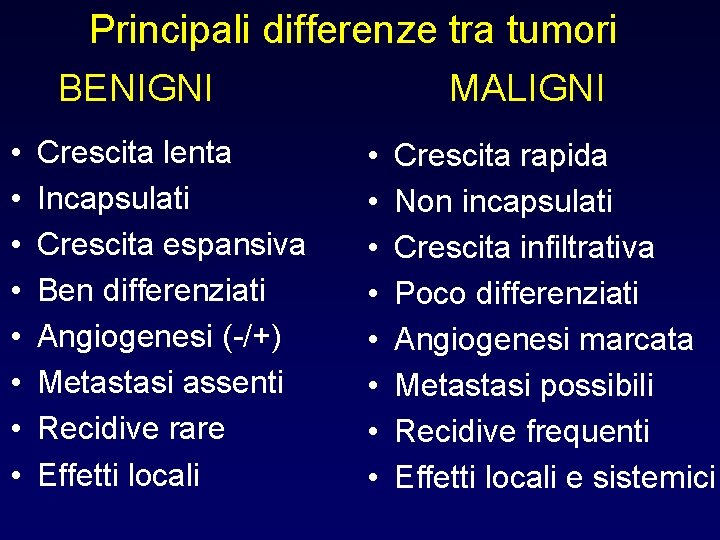 Principali differenze tra tumori

BENIGNI

• Crescita lenta
• Incapsulati
• Crescita espansiva
• Ben differenziati
• Angiogenesi (-/+)
• Metastasi assenti
• Recidive rare
• Effetti locali

MALIGNI

• Crescita rapida
• Non incapsulati
• Crescita infiltrativa
• Poco differenziati
• Angiogenesi marcata
• Metastasi possibili
• Recidive frequenti
• Effetti locali e sistemici